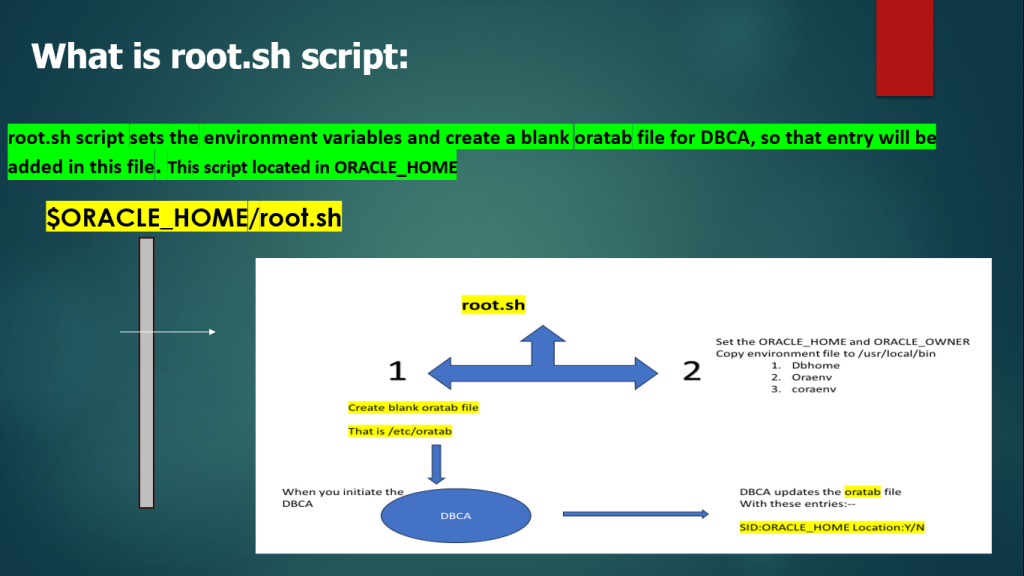 What is root.sh script:

root.sh script sets the environment variables and create a blank oratab file for DBCA, so that entry will be added in this file. This script located in ORACLE_HOME

$ORACLE_HOME/root.sh

root.sh

1

2

Set the ORACLE_HOME and ORACLE_OWNER
Copy environment file to /usr/local/bin
1. Dbhome
2. Oraenv
3. coraenv

Create blank oratab file

That is /etc/oratab

When you initiate the DBCA

DBCA

DBCA updates the oratab file
With these entries:--

SID:ORACLE_HOME Location:Y/N